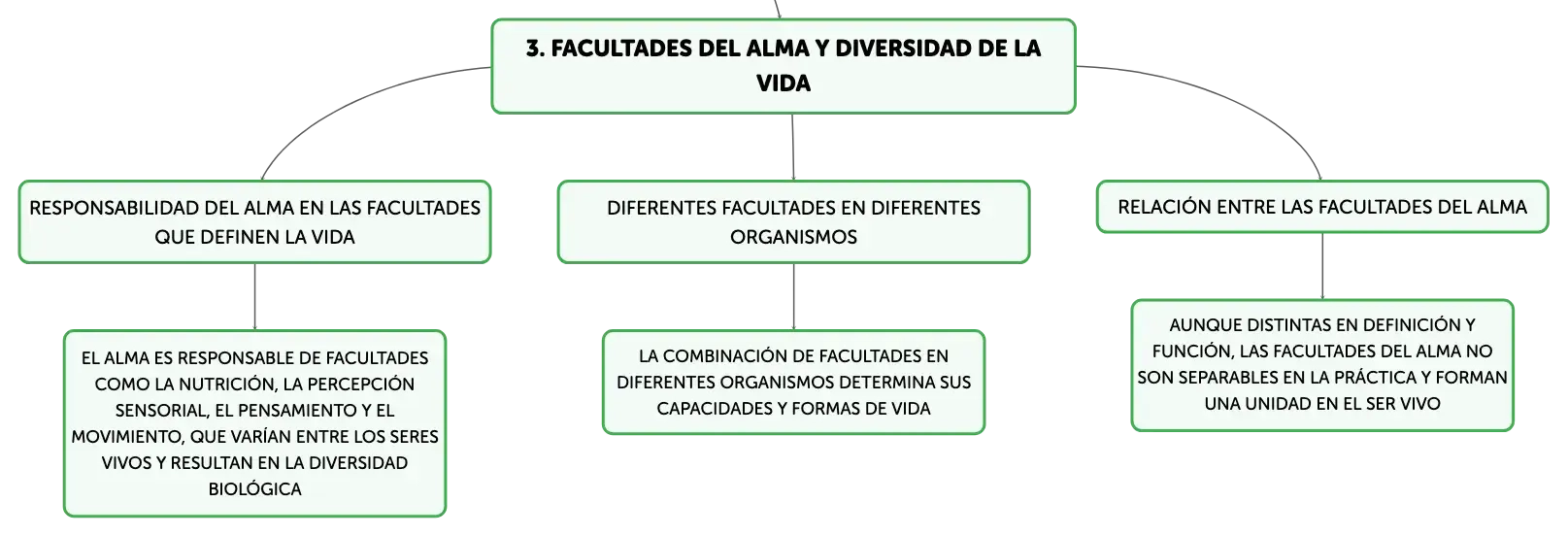 3. FACULTADES DEL ALMA Y DIVERSIDAD DE LA VIDA

RESPONSABILIDAD DEL ALMA EN LAS FACULTADES QUE DEFINEN LA VIDA

EL ALMA ES RESPONSABLE DE FACULTADES COMO LA NUTRICIÓN, LA PERCEPCIÓN SENSORIAL, EL PENSAMIENTO Y EL MOVIMIENTO, QUE VARÍAN ENTRE LOS SERES VIVOS Y RESULTAN EN LA DIVERSIDAD BIOLÓGICA

DIFERENTES FACULTADES EN DIFERENTES ORGANISMOS

LA COMBINACIÓN DE FACULTADES EN DIFERENTES ORGANISMOS DETERMINA SUS CAPACIDADES Y FORMAS DE VIDA

RELACIÓN ENTRE LAS FACULTADES DEL ALMA

AUNQUE DISTINTAS EN DEFINICIÓN Y FUNCIÓN, LAS FACULTADES DEL ALMA NO SON SEPARABLES EN LA PRÁCTICA Y FORMAN UNA UNIDAD EN EL SER VIVO